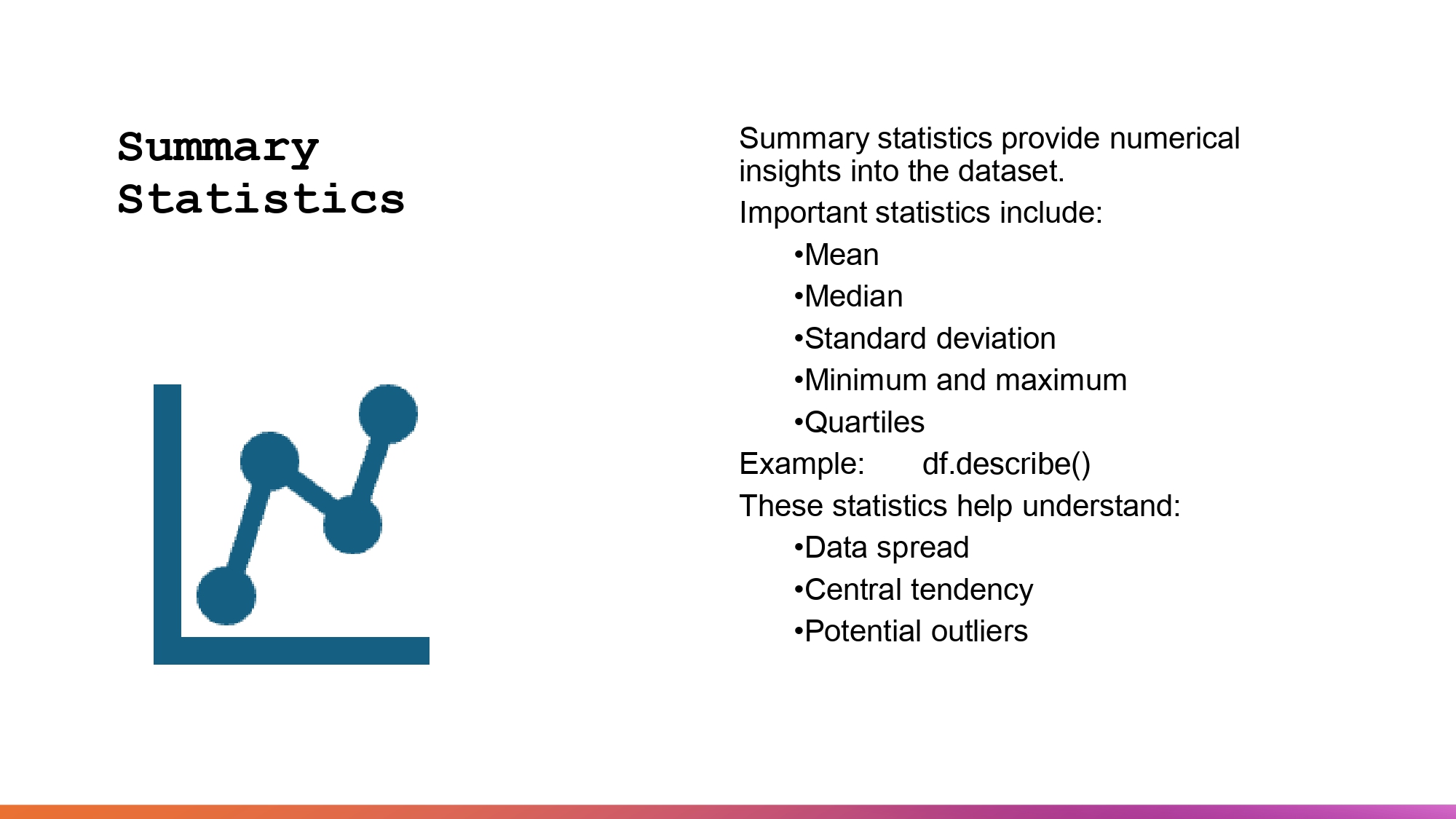 Summary Statistics

Summary statistics provide numerical insights into the dataset.

Important statistics include:

•Mean

•Median

•Standard deviation

•Minimum and maximum

•Quartiles

Example: df.describe()

These statistics help understand:

•Data spread

•Central tendency

•Potential outliers